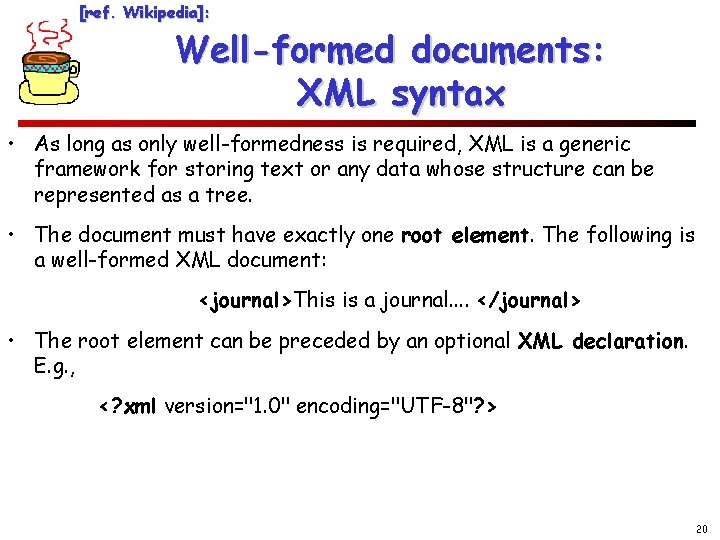 [ref. Wikipedia]:

Well-formed documents: XML syntax

• As long as only well-formedness is required, XML is a generic framework for storing text or any data whose structure can be represented as a tree.

• The document must have exactly one root element. The following is a well-formed XML document:

<journal>This is a journal.... </journal>

• The root element can be preceded by an optional XML declaration. E.g.,

<?xml version="1.0" encoding="UTF-8"?>

20